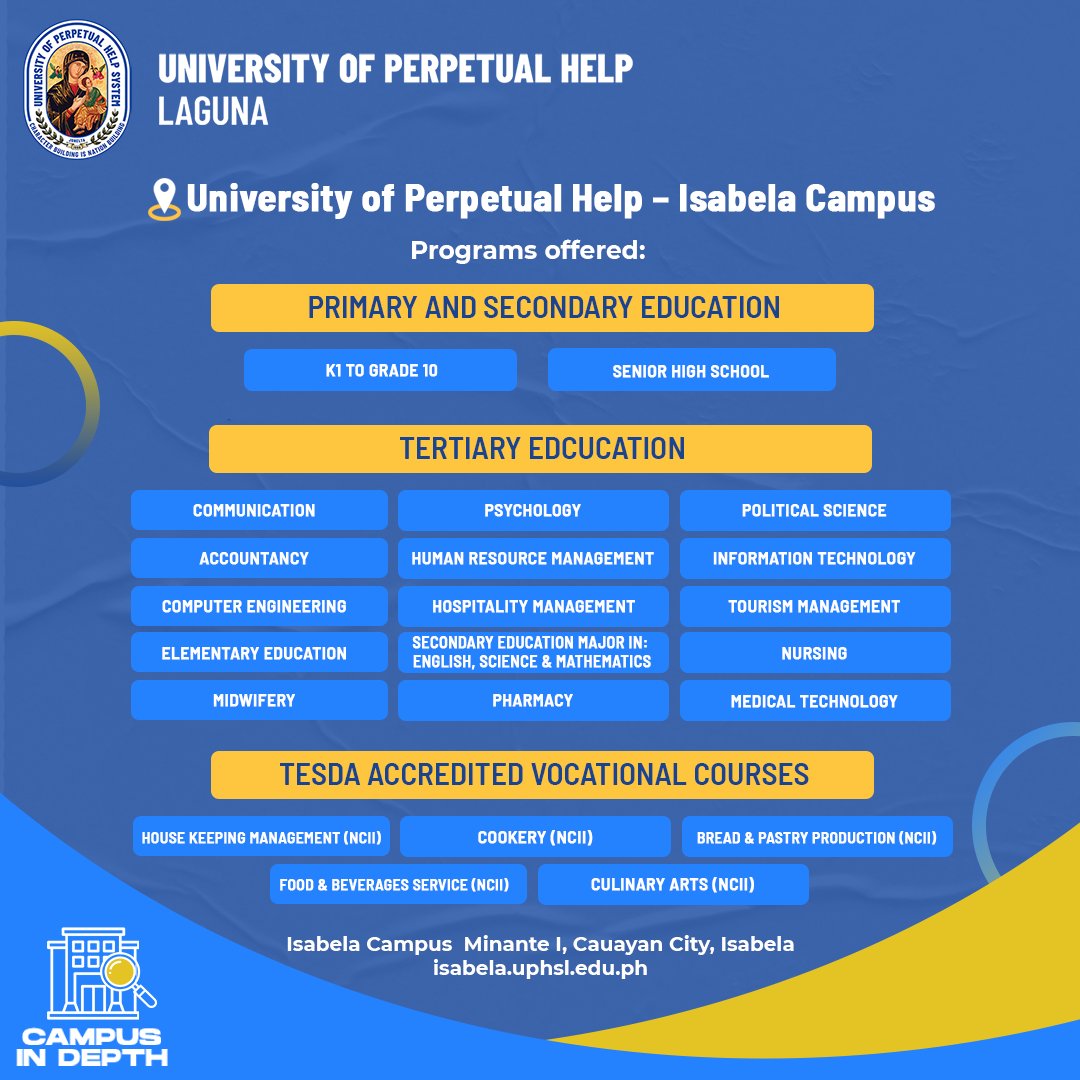 UNIVERSITY OF PERPETUAL HELP SYSTEM
CHARACTER BUILDING IS NATION BUILDING

UNIVERSITY OF PERPETUAL HELP
LAGUNA

University of Perpetual Help – Isabela Campus

Programs offered:

PRIMARY AND SECONDARY EDUCATION

K1 TO GRADE 10
SENIOR HIGH SCHOOL

TERTIARY EDCUCATION

COMMUNICATION
PSYCHOLOGY
POLITICAL SCIENCE
ACCOUNTANCY
HUMAN RESOURCE MANAGEMENT
INFORMATION TECHNOLOGY
COMPUTER ENGINEERING
HOSPITALITY MANAGEMENT
TOURISM MANAGEMENT
ELEMENTARY EDUCATION
SECONDARY EDUCATION MAJOR IN: ENGLISH, SCIENCE & MATHEMATICS
NURSING
MIDWIFERY
PHARMACY
MEDICAL TECHNOLOGY

TESDA ACCREDITED VOCATIONAL COURSES

HOUSE KEEPING MANAGEMENT (NCII)
COOKERY (NCII)
BREAD & PASTRY PRODUCTION (NCII)
FOOD & BEVERAGES SERVICE (NCII)
CULINARY ARTS (NCII)

Isabela Campus Minante I, Cauayan City, Isabela
isabela.uphsl.edu.ph

CAMPUS IN DEPTH